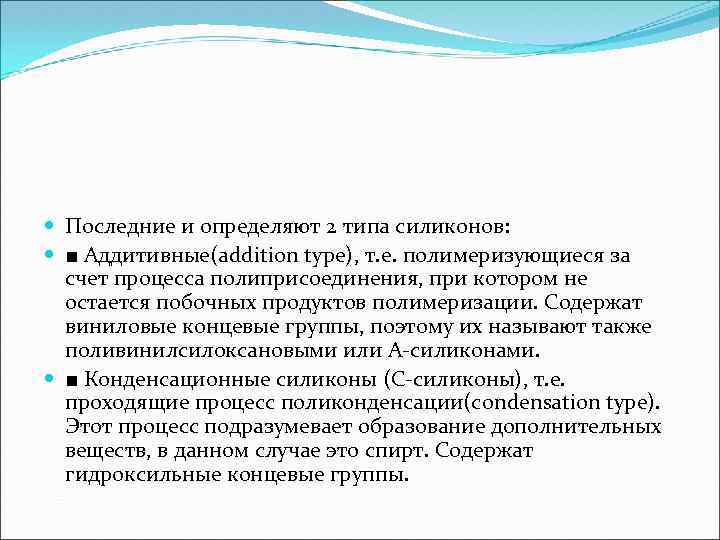 Последние и определяют 2 типа силиконов:

■ Аддитивные(addition type), т.е. полимеризующиеся за счет процесса полиприсоединения, при котором не остается побочных продуктов полимеризации. Содержат виниловые концевые группы, поэтому их называют также поливинилсилоксановыми или А-силиконами.

■ Конденсационные силиконы (С-силиконы), т.е. проходящие процесс поликонденсации(condensation type). Этот процесс подразумевает образование дополнительных веществ, в данном случае это спирт. Содержат гидроксильные концевые группы.